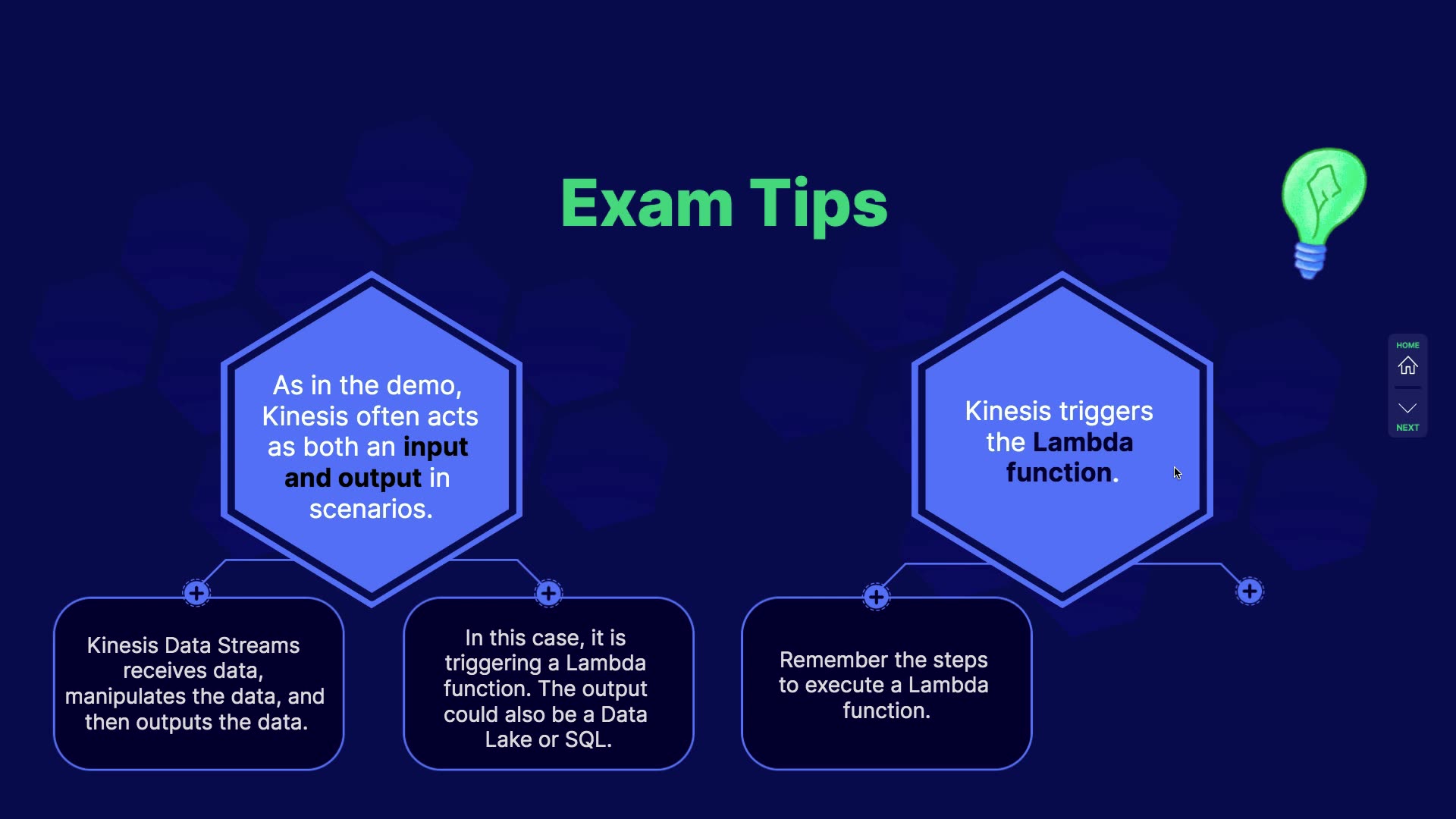 Exam Tips

As in the demo, Kinesis often acts as both an input and output in scenarios.

Kinesis Data Streams receives data, manipulates the data, and then outputs the data.

In this case, it is triggering a Lambda function. The output could also be a Data Lake or SQL.

Kinesis triggers the Lambda function.

Remember the steps to execute a Lambda function.

HOME

NEXT